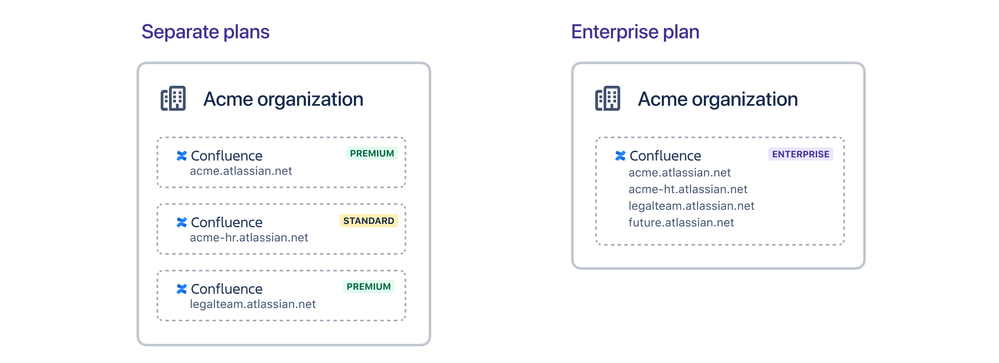 Separate plans

Acme organization

Confluence
PREMIUM
acme.atlassian.net

Confluence
STANDARD
acme-hr.atlassian.net

Confluence
PREMIUM
legalteam.atlassian.net

Enterprise plan

Acme organization

Confluence
ENTERPRISE
acme.atlassian.net
acme-ht.atlassian.net
legalteam.atlassian.net
future.atlassian.net